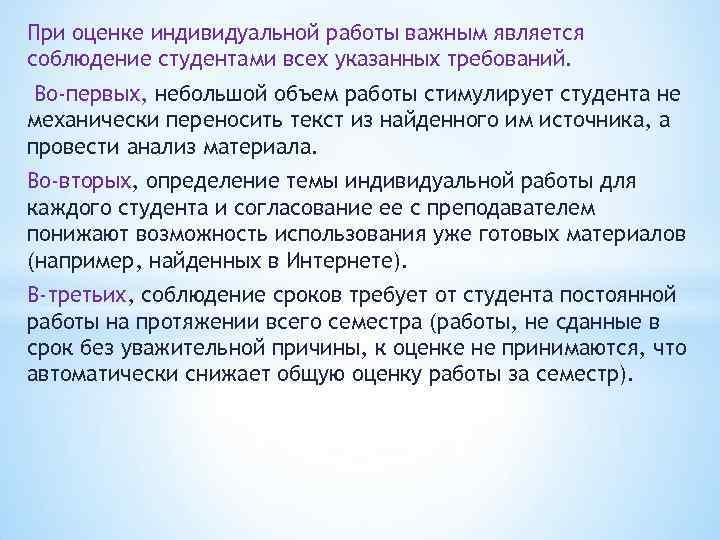 При оценке индивидуальной работы важным является соблюдение студентами всех указанных требований.

Во-первых, небольшой объем работы стимулирует студента не механически переносить текст из найденного им источника, а провести анализ материала.

Во-вторых, определение темы индивидуальной работы для каждого студента и согласование ее с преподавателем понижают возможность использования уже готовых материалов (например, найденных в Интернете).

В-третьих, соблюдение сроков требует от студента постоянной работы на протяжении всего семестра (работы, не сданные в срок без уважительной причины, к оценке не принимаются, что автоматически снижает общую оценку работы за семестр).